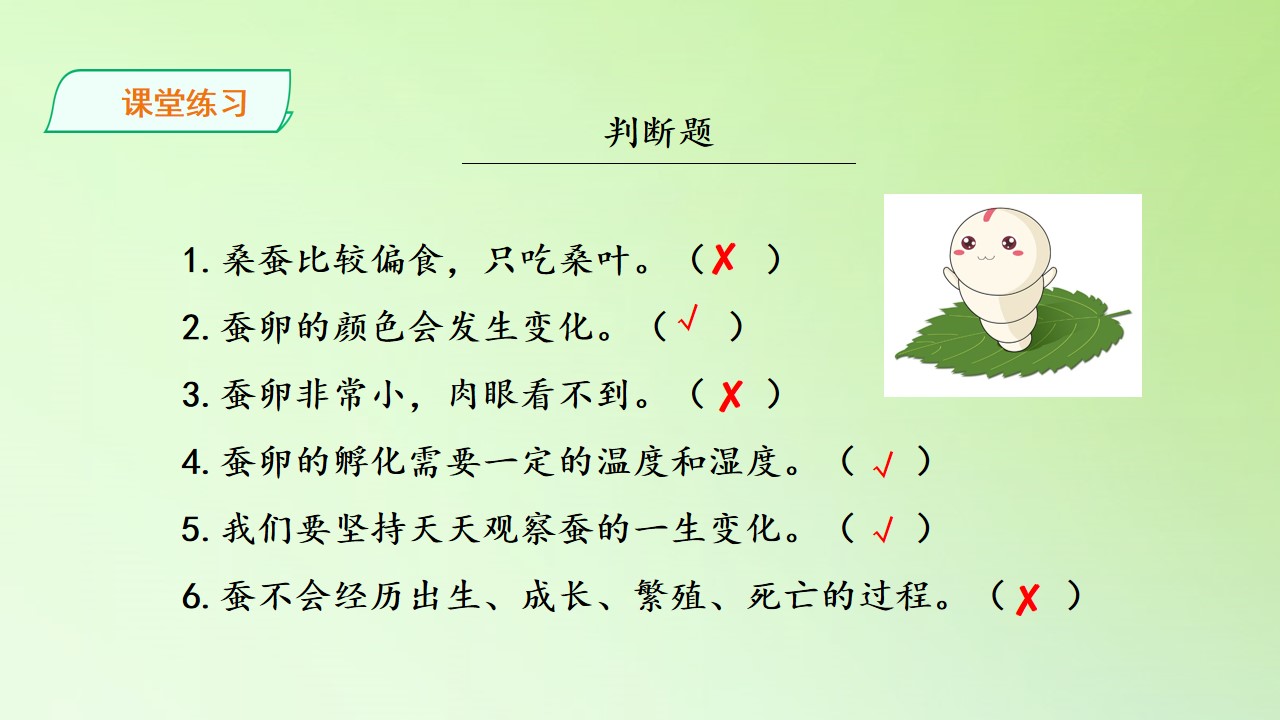 课堂练习

判断题

1.桑蚕比较偏食，只吃桑叶。（✗）
2.蚕卵的颜色会发生变化。（√）
3.蚕卵非常小，肉眼看不到。（✗）
4.蚕卵的孵化需要一定的温度和湿度。（√）
5.我们要坚持天天观察蚕的一生变化。（√）
6.蚕不会经历出生、成长、繁殖、死亡的过程。（✗）